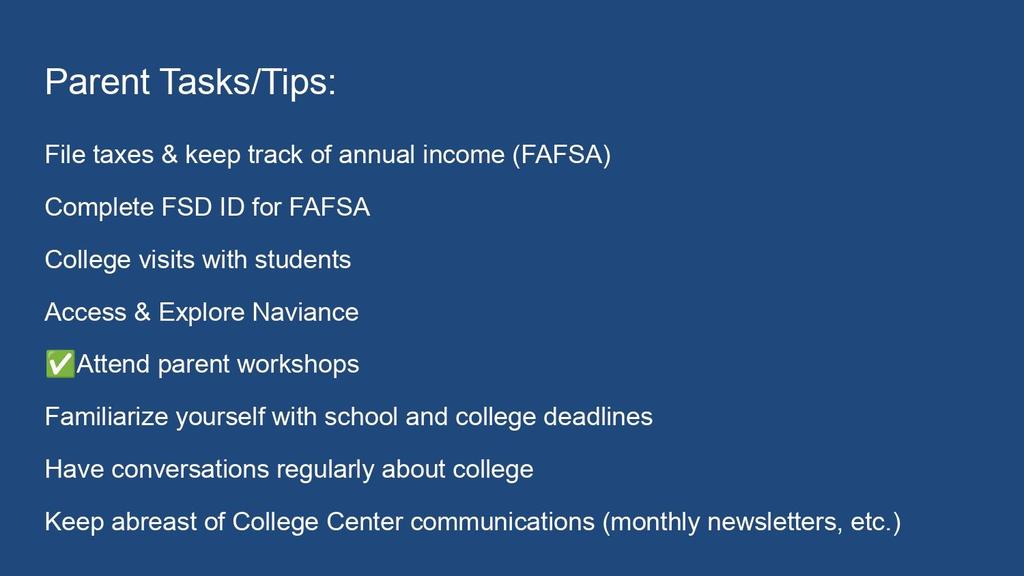 Parent Tasks/Tips:

File taxes & keep track of annual income (FAFSA)

Complete FSD ID for FAFSA

College visits with students

Access & Explore Naviance

✅Attend parent workshops

Familiarize yourself with school and college deadlines

Have conversations regularly about college

Keep abreast of College Center communications (monthly newsletters, etc.)